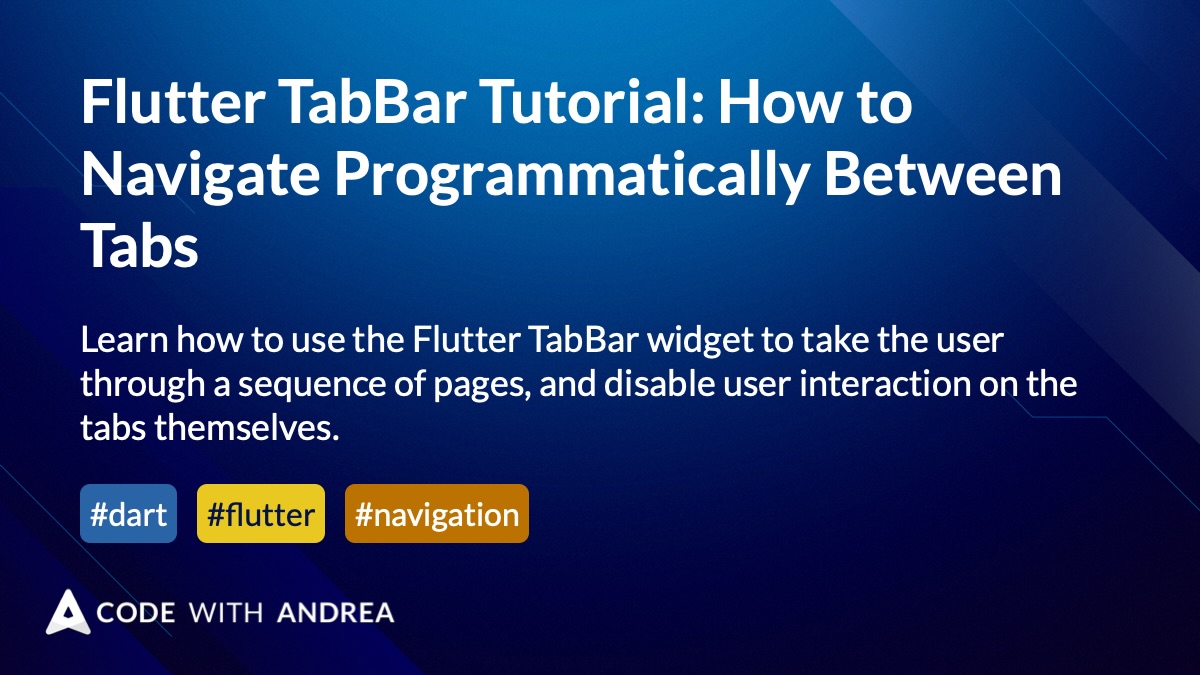 Flutter TabBar Tutorial: How to Navigate Programmatically Between Tabs

Learn how to use the Flutter TabBar widget to take the user through a sequence of pages, and disable user interaction on the tabs themselves.

#dart #flutter #navigation

CODE WITH ANDREA